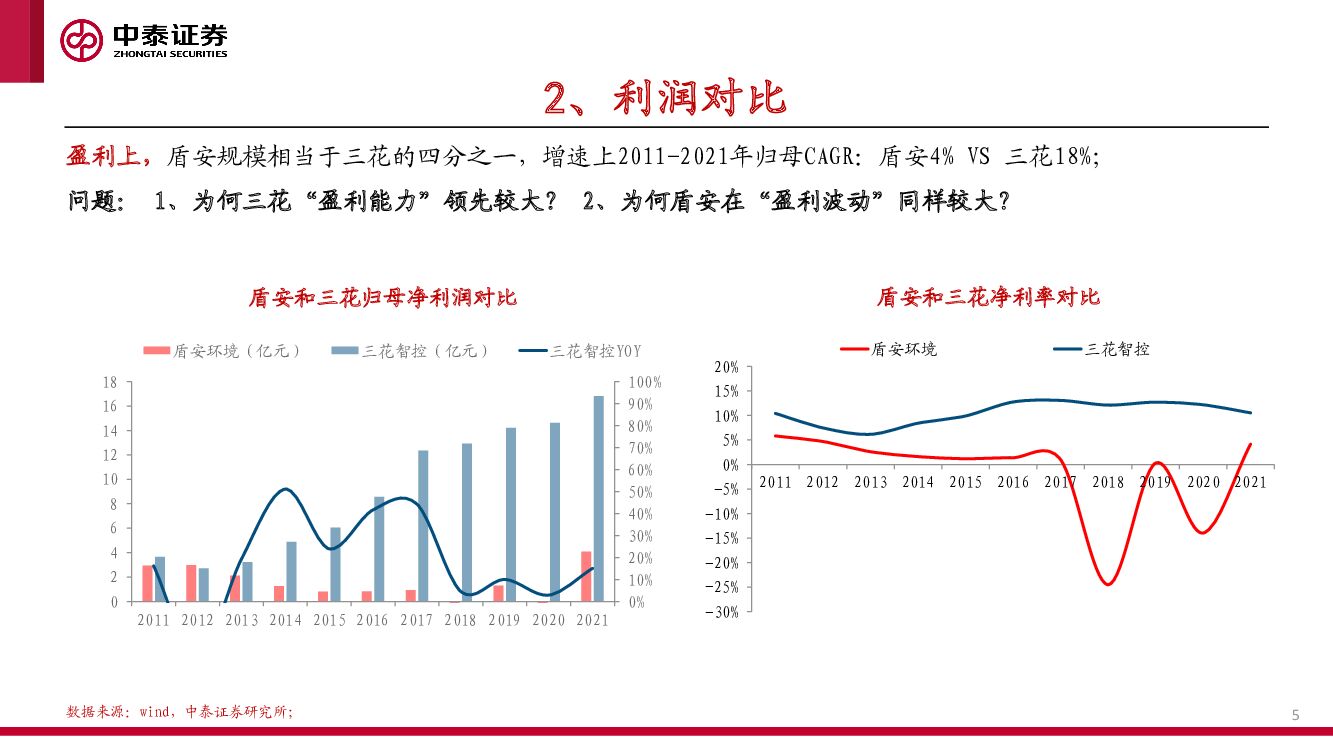 中泰证券
ZHONGTAI SECURITIES

2、利润对比

盈利上，盾安规模相当于三花的四分之一，增速上2011-2021年归母CAGR：盾安4% VS 三花18%;

问题： 1、为何三花“盈利能力”领先较大？ 2、为何盾安在“盈利波动”同样较大？

盾安和三花归母净利润对比

盾安环境（亿元） 三花智控（亿元） 三花智控YOY

18
16
14
12
10
8
6
4
2
0

100%
90%
80%
70%
60%
50%
40%
30%
20%
10%
0%

2011 2012 2013 2014 2015 2016 2017 2018 2019 2020 2021

盾安和三花净利率对比

盾安环境 三花智控

20%
15%
10%
5%
0%
-5%
-10%
-15%
-20%
-25%
-30%

2011 2012 2013 2014 2015 2016 2017 2018 2019 2020 2021

数据来源：wind，中泰证券研究所；

5